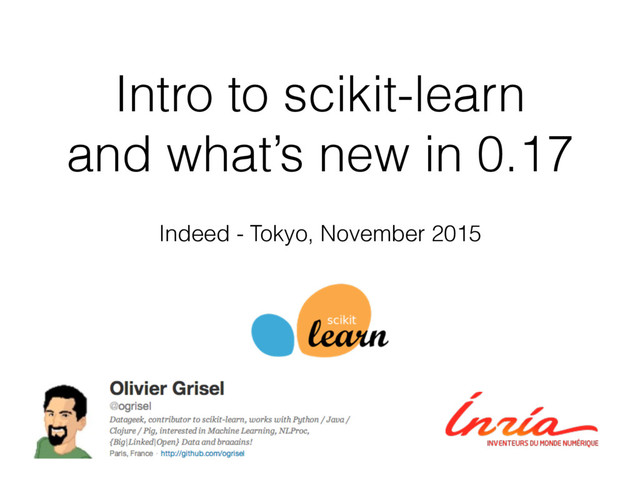 Intro to scikit-learn and what's new in 0.17

Indeed - Tokyo, November 2015

scikit learn

Olivier Grisel
@ogrisel
Datageek, contributor to scikit-learn, works with Python / Java / Clojure / Pig, interested in Machine Learning, NLProc, {Big|Linked|Open} Data and braaains!
Paris, France · http://github.com/ogrisel

Inria
INVENTEURS DU MONDE NUMÉRIQUE